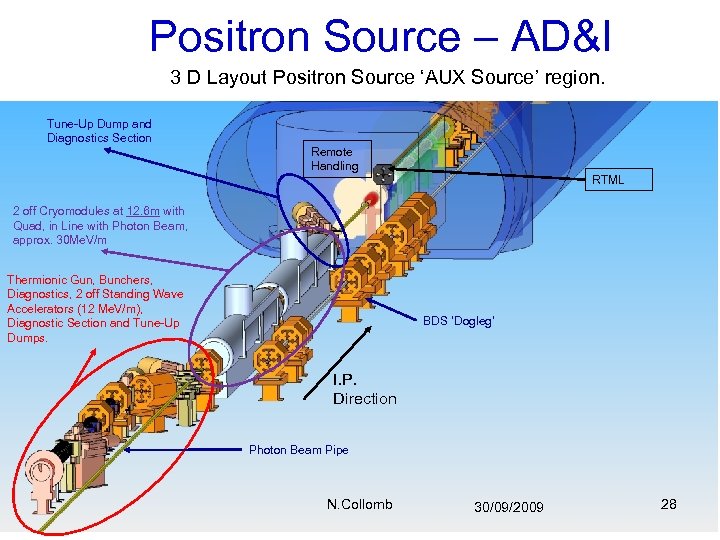 Positron Source – AD&I

3 D Layout Positron Source 'AUX Source' region.

Tune-Up Dump and Diagnostics Section

Remote Handling

RTML

2 off Cryomodules at 12.6m with Quad, in Line with Photon Beam, approx. 30MeV/m

Thermionic Gun, Bunchers, Diagnostics, 2 off Standing Wave Accelerators (12 MeV/m), Diagnostic Section and Tune-Up Dumps.

BDS 'Dogleg'

I.P. Direction

Photon Beam Pipe

N.Collomb

30/09/2009

28